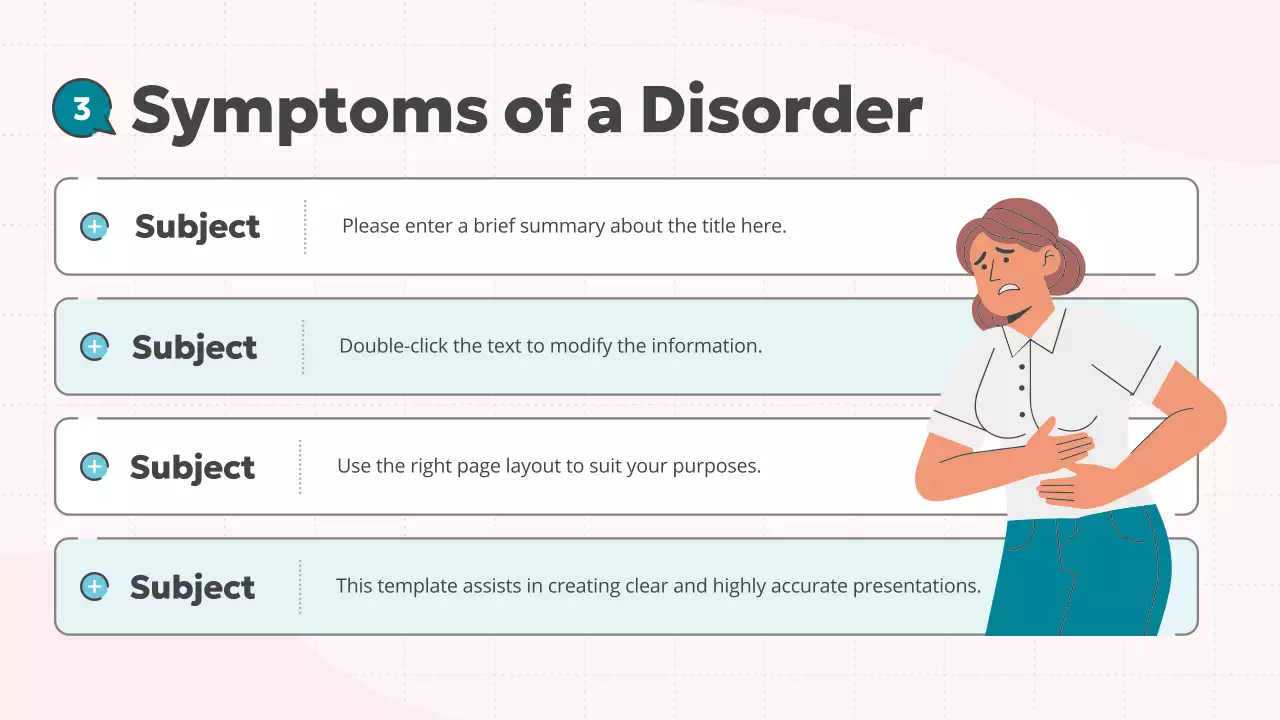 3 Symptoms of a Disorder

Subject
Please enter a brief summary about the title here.

Subject
Double-click the text to modify the information.

Subject
Use the right page layout to suit your purposes.

Subject
This template assists in creating clear and highly accurate presentations.